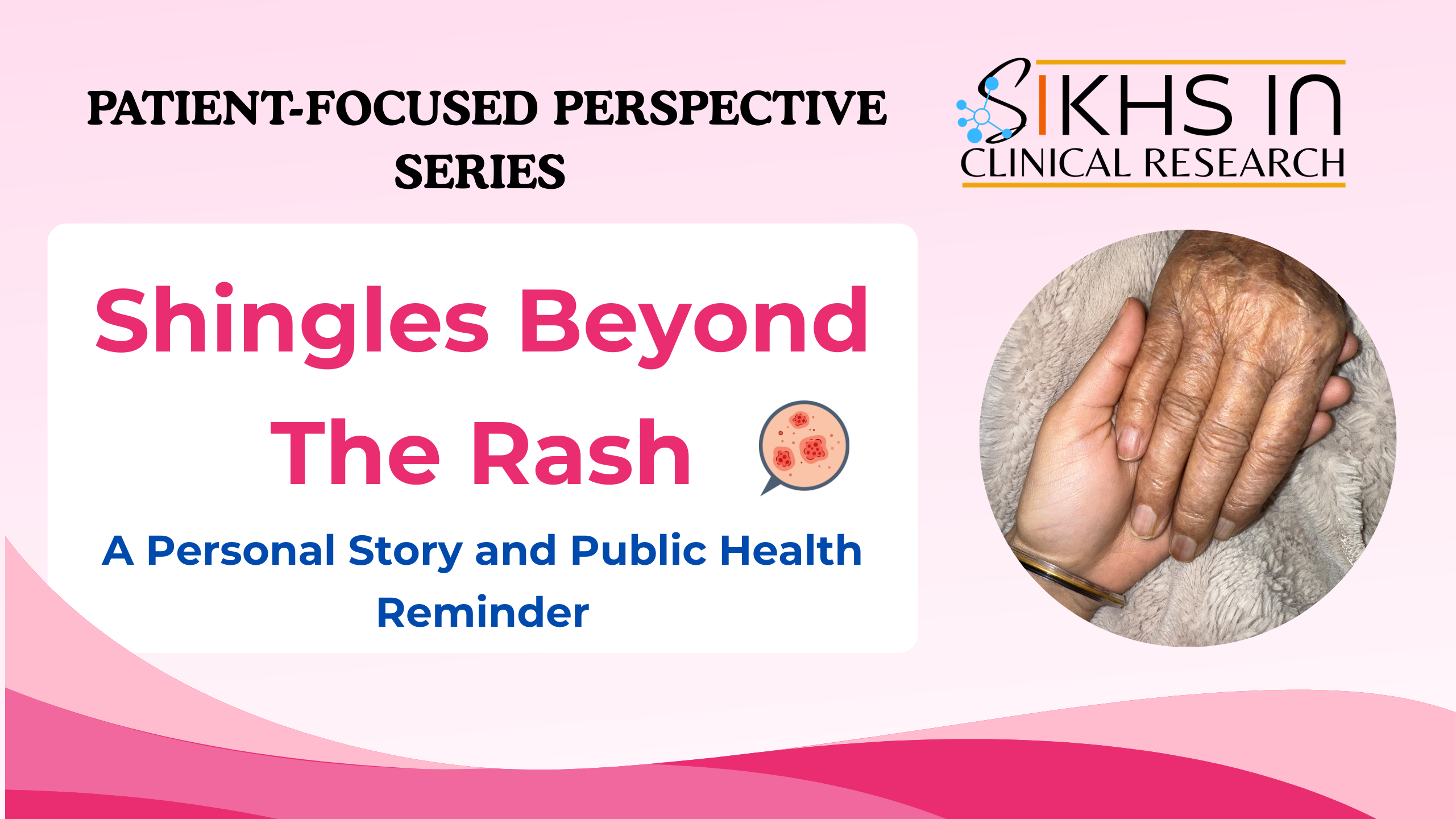 PATIENT-FOCUSED PERSPECTIVE SERIES

SIKHS IN
CLINICAL RESEARCH

Shingles Beyond The Rash

A Personal Story and Public Health Reminder